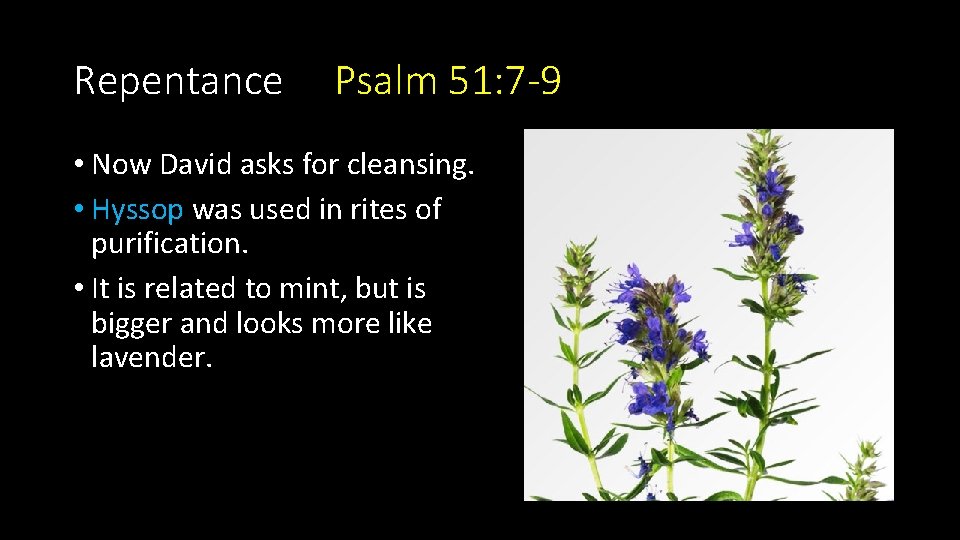 Repentance Psalm 51:7-9

• Now David asks for cleansing.

• Hyssop was used in rites of purification.

• It is related to mint, but is bigger and looks more like lavender.